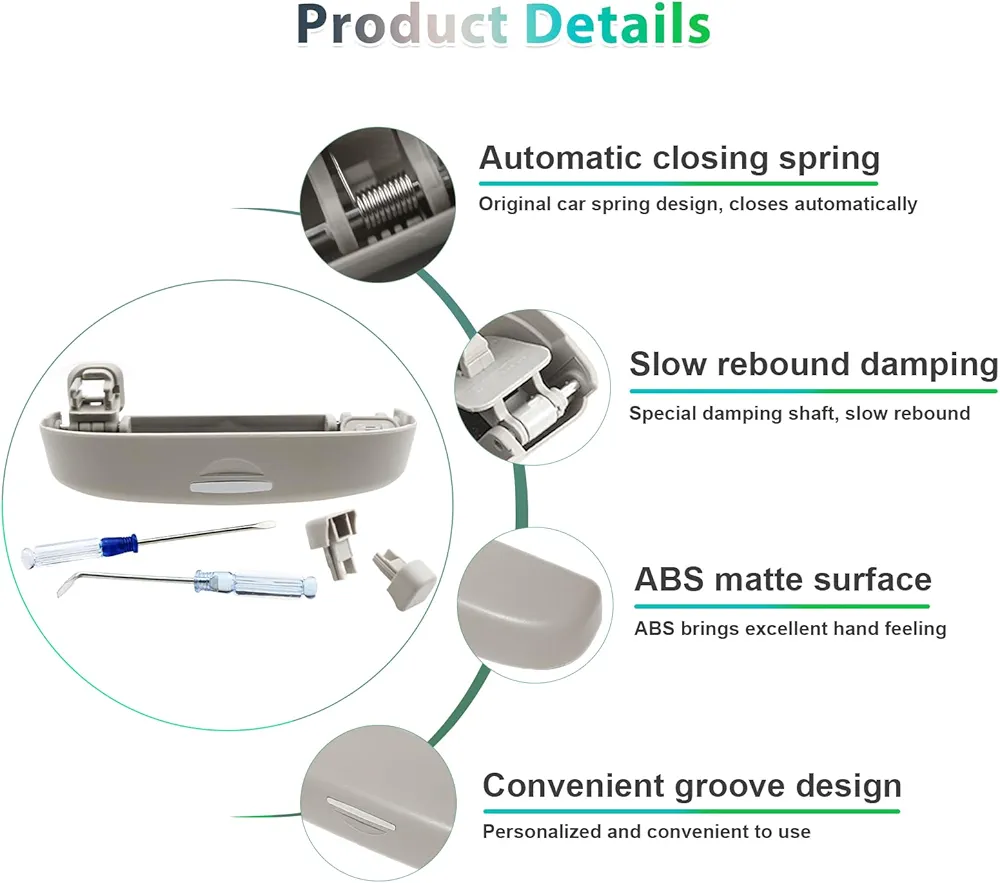 Product Details

Automatic closing spring
Original car spring design, closes automatically

Slow rebound damping
Special damping shaft, slow rebound

ABS matte surface
ABS brings excellent hand feeling

Convenient groove design
Personalized and convenient to use